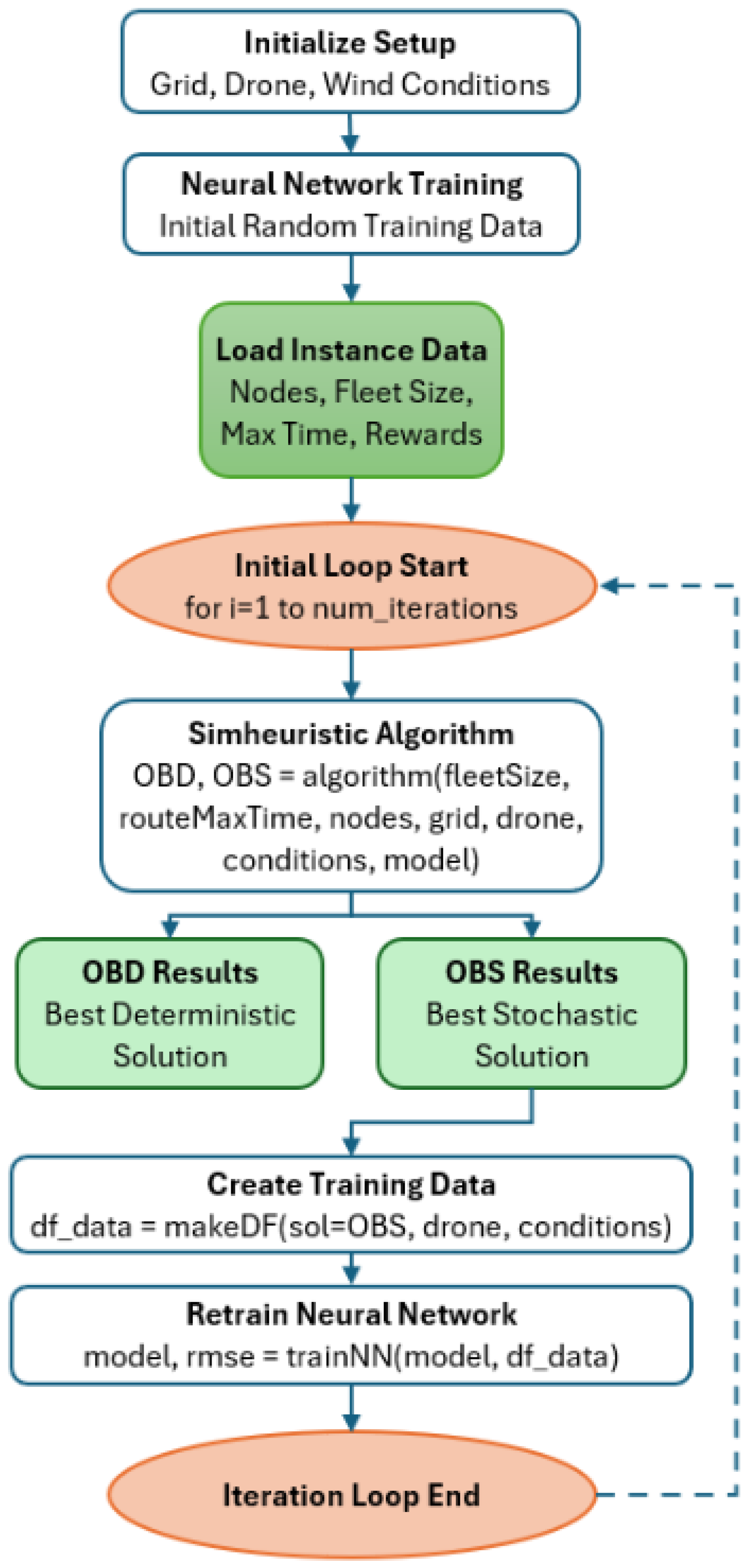 Initialize Setup
Grid, Drone, Wind Conditions

Neural Network Training
Initial Random Training Data

Load Instance Data
Nodes, Fleet Size, Max Time, Rewards

Initial Loop Start
for i=1 to num_iterations

Simheuristic Algorithm
OBD, OBS = algorithm(fleetSize, routeMaxTime, nodes, grid, drone, conditions, model)

OBD Results
Best Deterministic Solution

OBS Results
Best Stochastic Solution

Create Training Data
df_data = makeDF(sol=OBS, drone, conditions)

Retrain Neural Network
model, rmse = trainNN(model, df_data)

Iteration Loop End